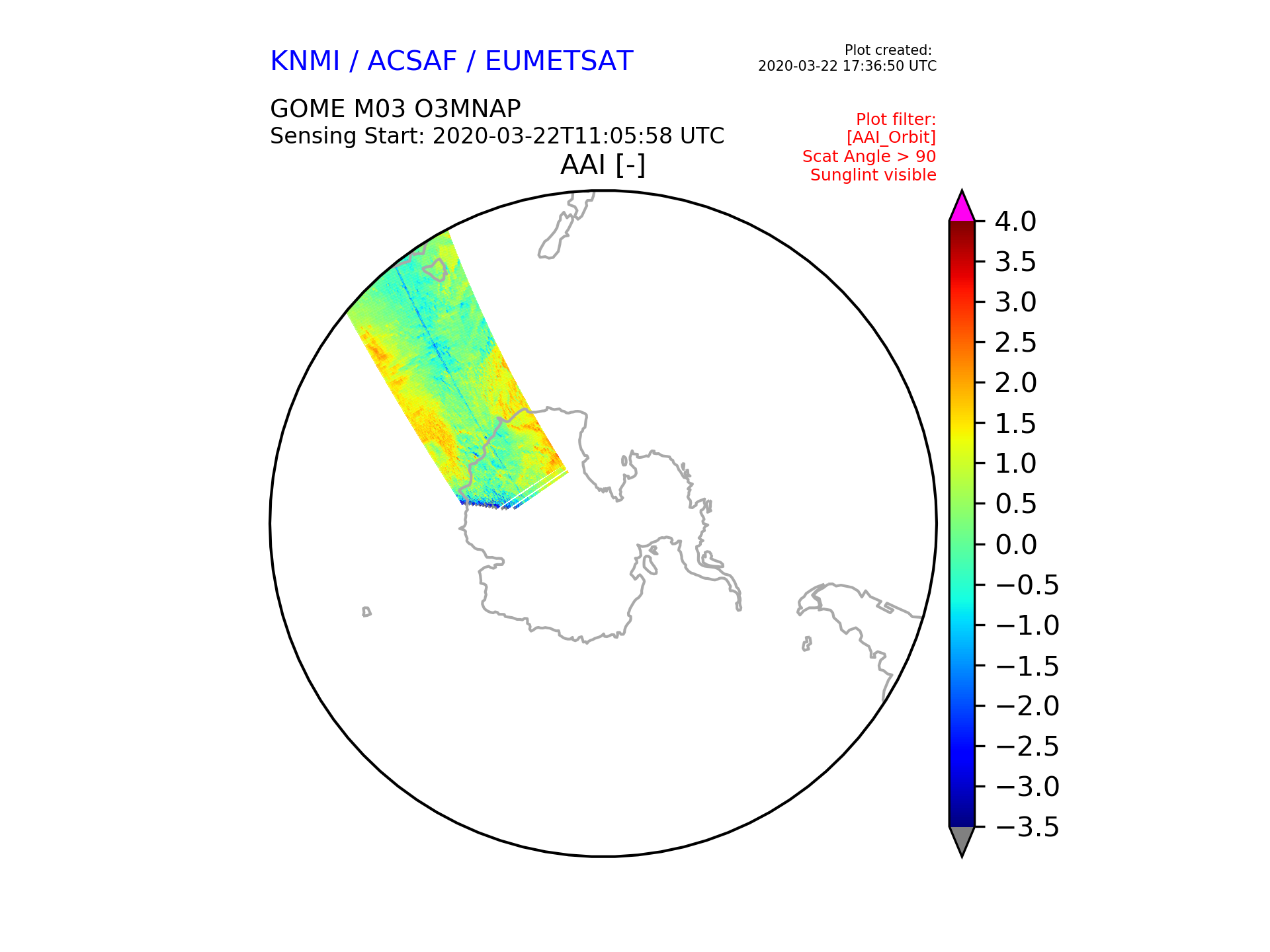 KNMI / ACSAF / EUMETSAT

Plot created:
2020-03-22 17:36:50 UTC

GOME M03 O3MNAP
Sensing Start: 2020-03-22T11:05:58 UTC

Plot filter:
[AAI_Orbit]
Scat Angle > 90
Sunglint visible

AAI [-]

4.0
3.5
3.0
2.5
2.0
1.5
1.0
0.5
0.0
−0.5
−1.0
−1.5
−2.0
−2.5
−3.0
−3.5